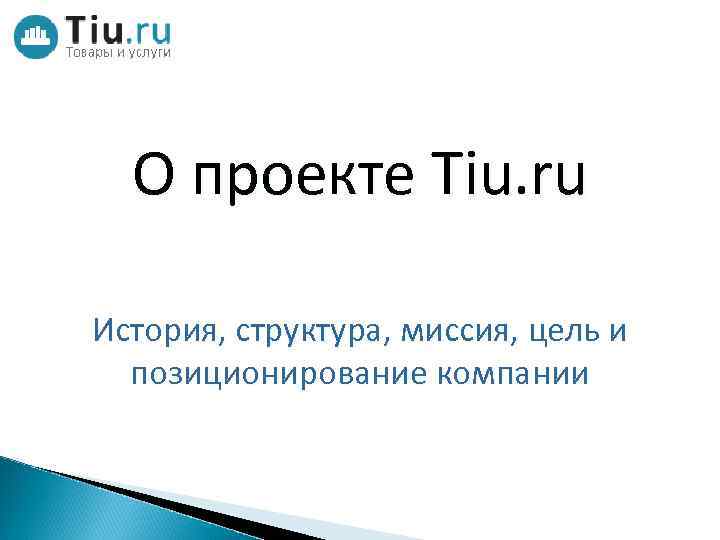 Tiu.ru
Товары и услуги

О проекте Tiu.ru

История, структура, миссия, цель и позиционирование компании